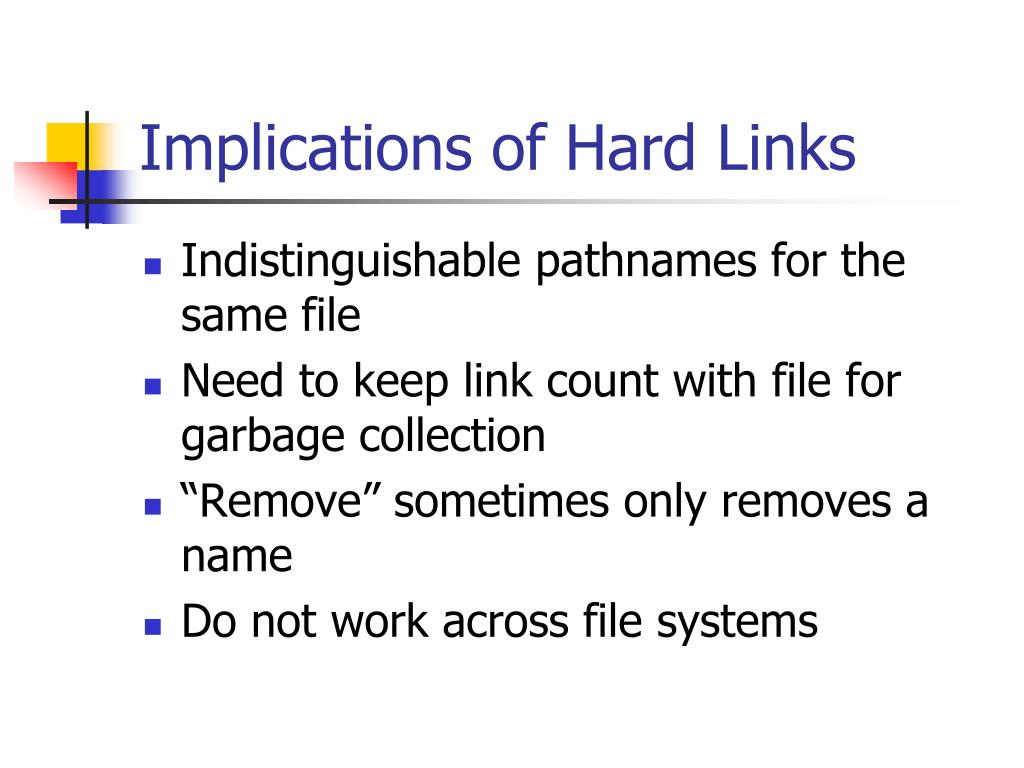 Implications of Hard Links

- Indistinguishable pathnames for the same file
- Need to keep link count with file for garbage collection
- “Remove” sometimes only removes a name
- Do not work across file systems